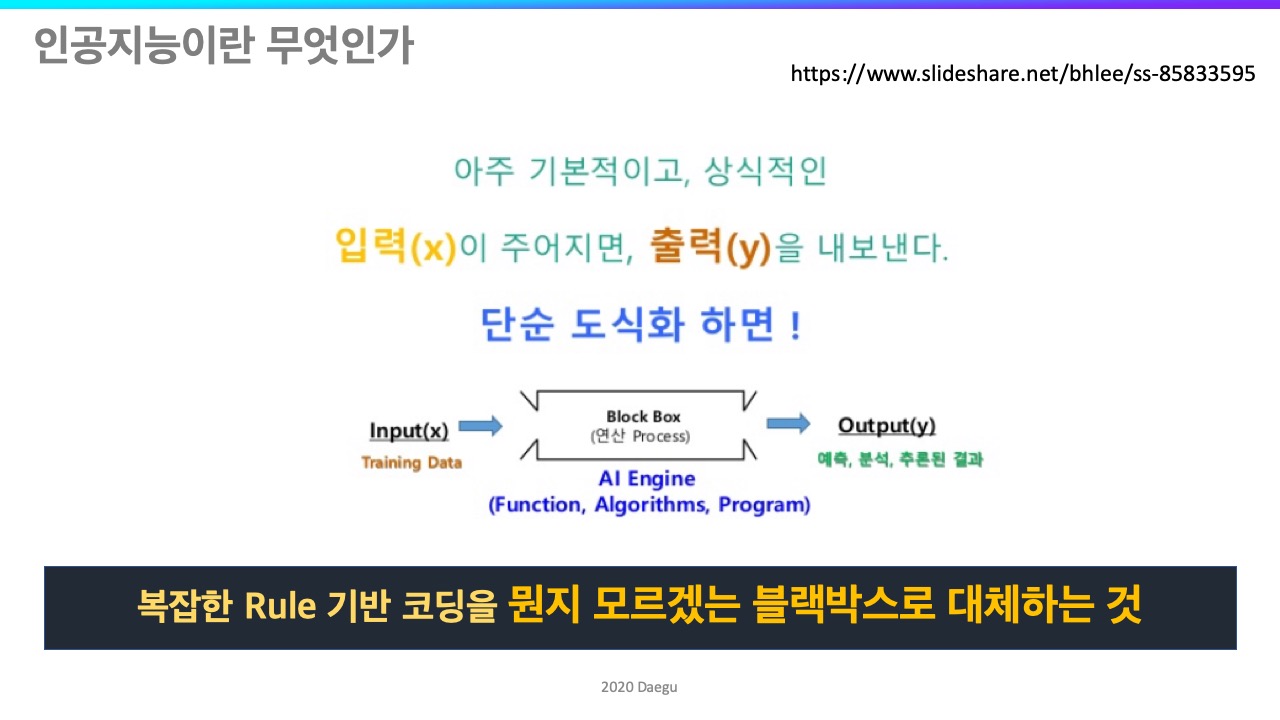 인공지능이란 무엇인가

https://www.slideshare.net/bhlee/ss-85833595

아주 기본적이고, 상식적인

입력(x)이 주어지면, 출력(y)을 내보낸다.

단순 도식화 하면 !

Input(x)
Training Data

Block Box
(연산 Process)

AI Engine
(Function, Algorithms, Program)

Output(y)
예측, 분석, 추론된 결과

복잡한 Rule 기반 코딩을 뭔지 모르겠는 블랙박스로 대체하는 것

2020 Daegu